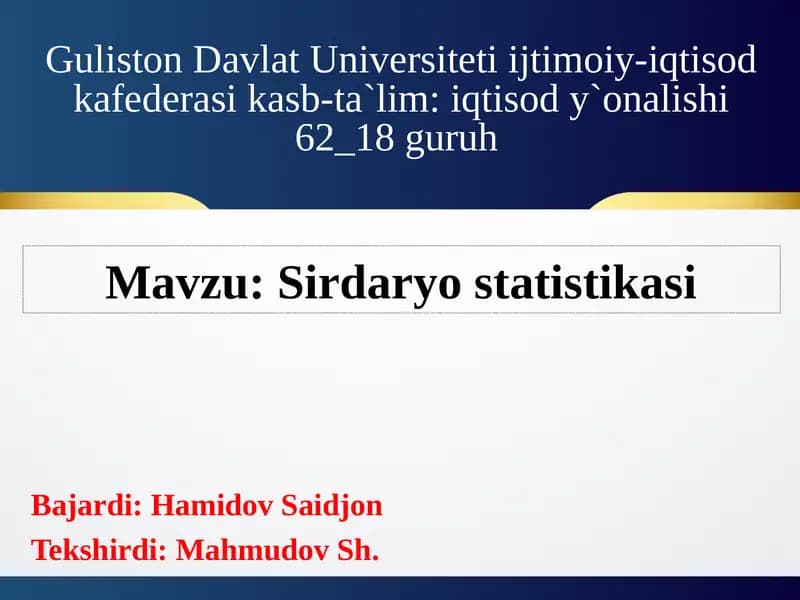 Guliston Davlat Universiteti ijtimoiy-iqtisod kafederasi kasb-ta`lim: iqtisod y`onalishi 62_18 guruh

Mavzu: Sirdaryo statistikasi

Bajardi: Hamidov Saidjon

Tekshirdi: Mahmudov Sh.